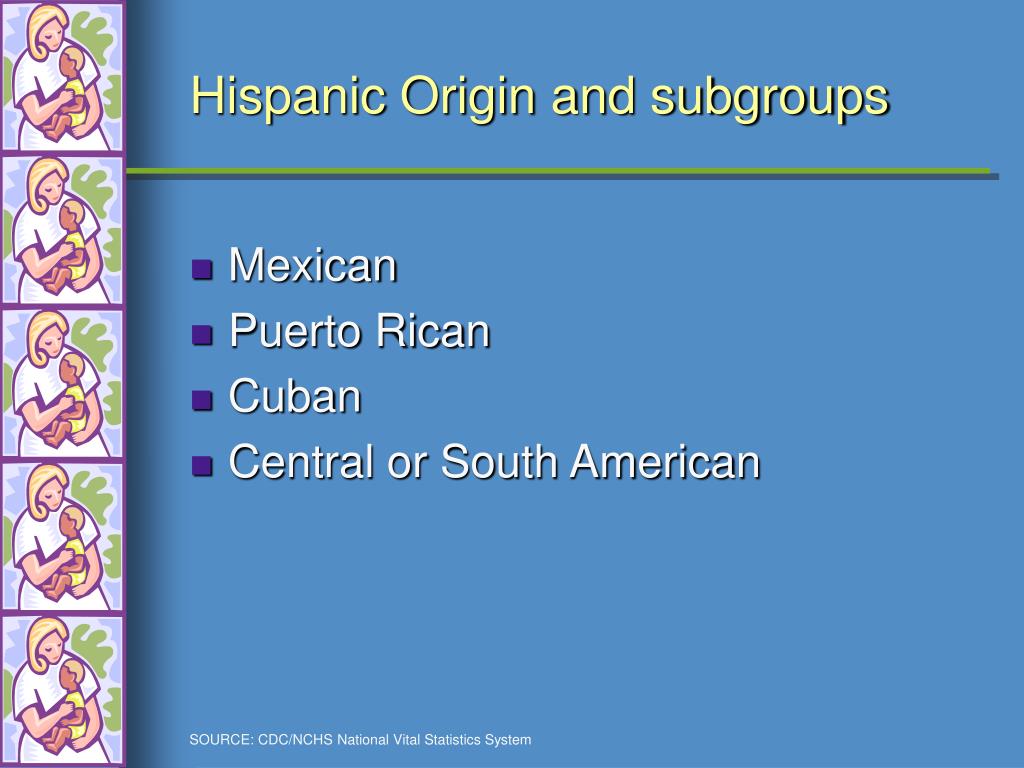 Hispanic Origin and subgroups

- Mexican
- Puerto Rican
- Cuban
- Central or South American

SOURCE: CDC/NCHS National Vital Statistics System